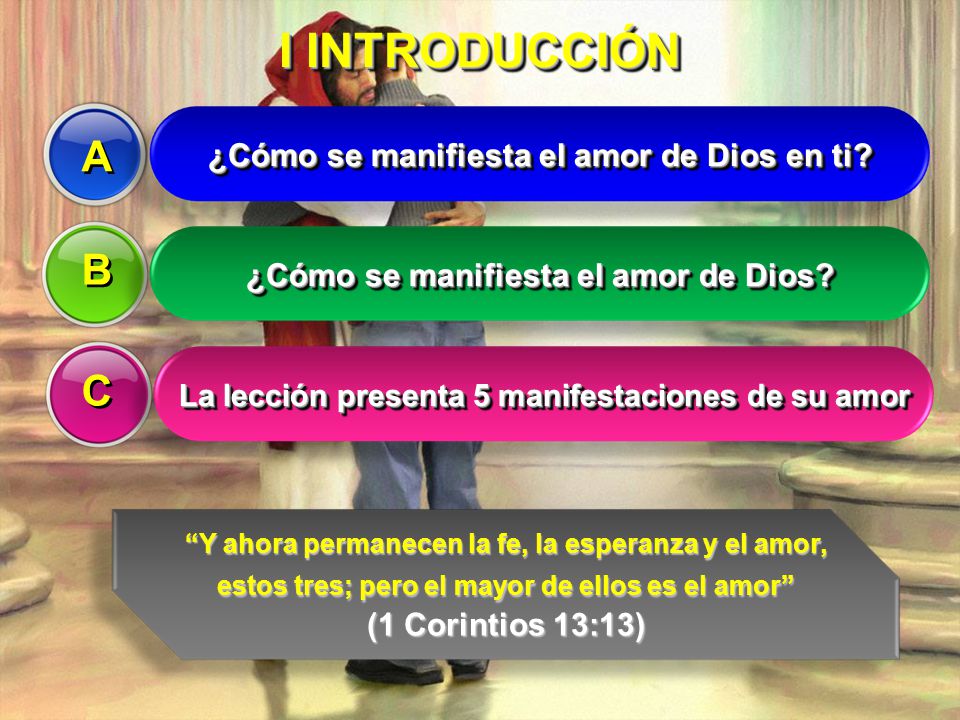 I INTRODUCCIÓN

A

¿Cómo se manifiesta el amor de Dios en ti?

B

¿Cómo se manifiesta el amor de Dios?

C

La lección presenta 5 manifestaciones de su amor

“Y ahora permanecen la fe, la esperanza y el amor, estos tres; pero el mayor de ellos es el amor”
(1 Corintios 13:13)